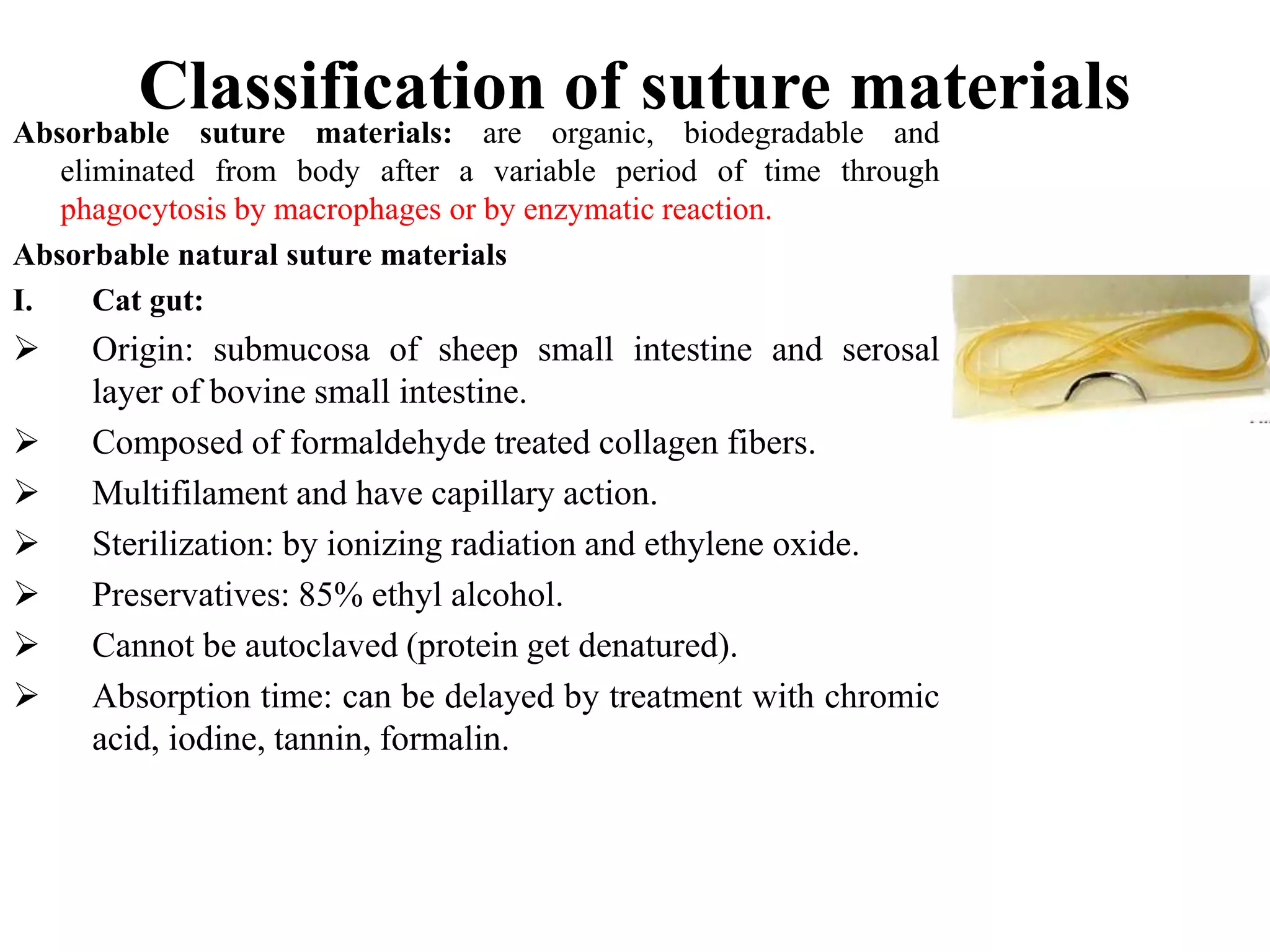 Classification of suture materials

Absorbable suture materials: are organic, biodegradable and eliminated from body after a variable period of time through phagocytosis by macrophages or by enzymatic reaction.

Absorbable natural suture materials

I. Cat gut:

➢ Origin: submucosa of sheep small intestine and serosal layer of bovine small intestine.

➢ Composed of formaldehyde treated collagen fibers.

➢ Multifilament and have capillary action.

➢ Sterilization: by ionizing radiation and ethylene oxide.

➢ Preservatives: 85% ethyl alcohol.

➢ Cannot be autoclaved (protein get denatured).

➢ Absorption time: can be delayed by treatment with chromic acid, iodine, tannin, formalin.